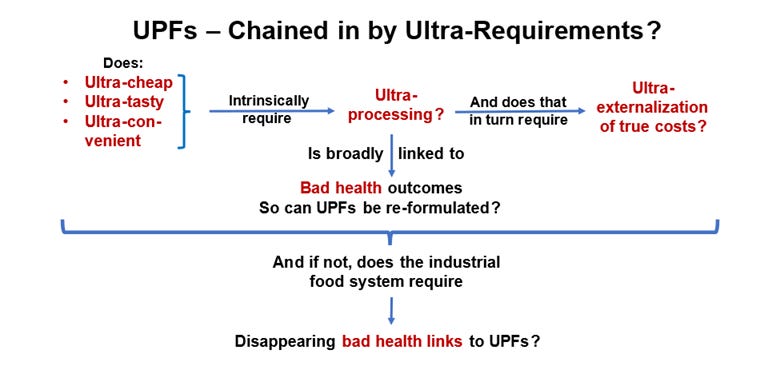 UPFs – Chained in by Ultra-Requirements?

Does:
• Ultra-cheap
• Ultra-tasty
• Ultra-convenient

Intrinsically require

Ultra-processing?

And does that in turn require

Ultra-externalization of true costs?

Is broadly linked to

Bad health outcomes
So can UPFs be re-formulated?

And if not, does the industrial food system require

Disappearing bad health links to UPFs?